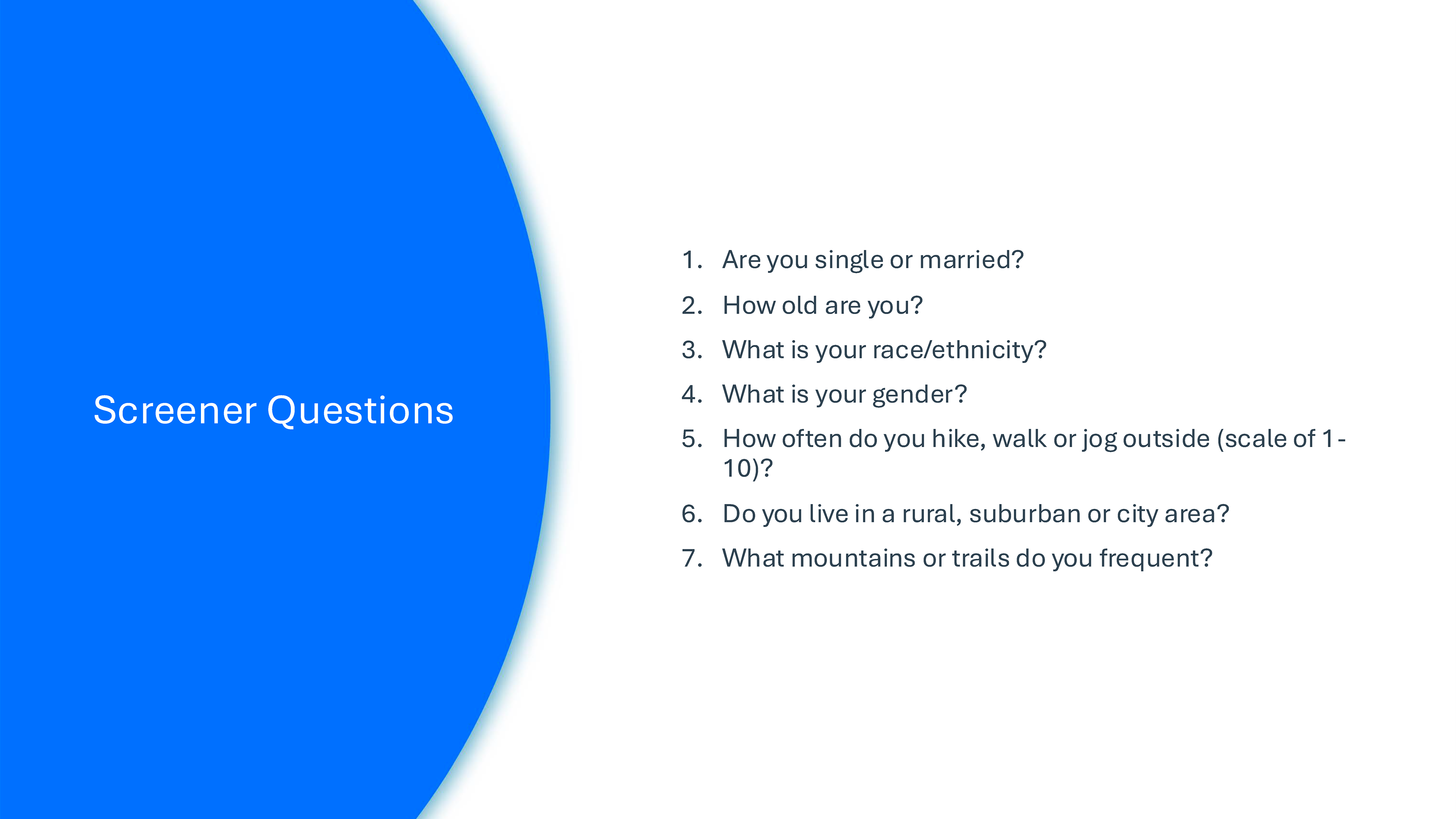 Screener Questions

1. Are you single or married?
2. How old are you?
3. What is your race/ethnicity?
4. What is your gender?
5. How often do you hike, walk or jog outside (scale of 1-10)?
6. Do you live in a rural, suburban or city area?
7. What mountains or trails do you frequent?